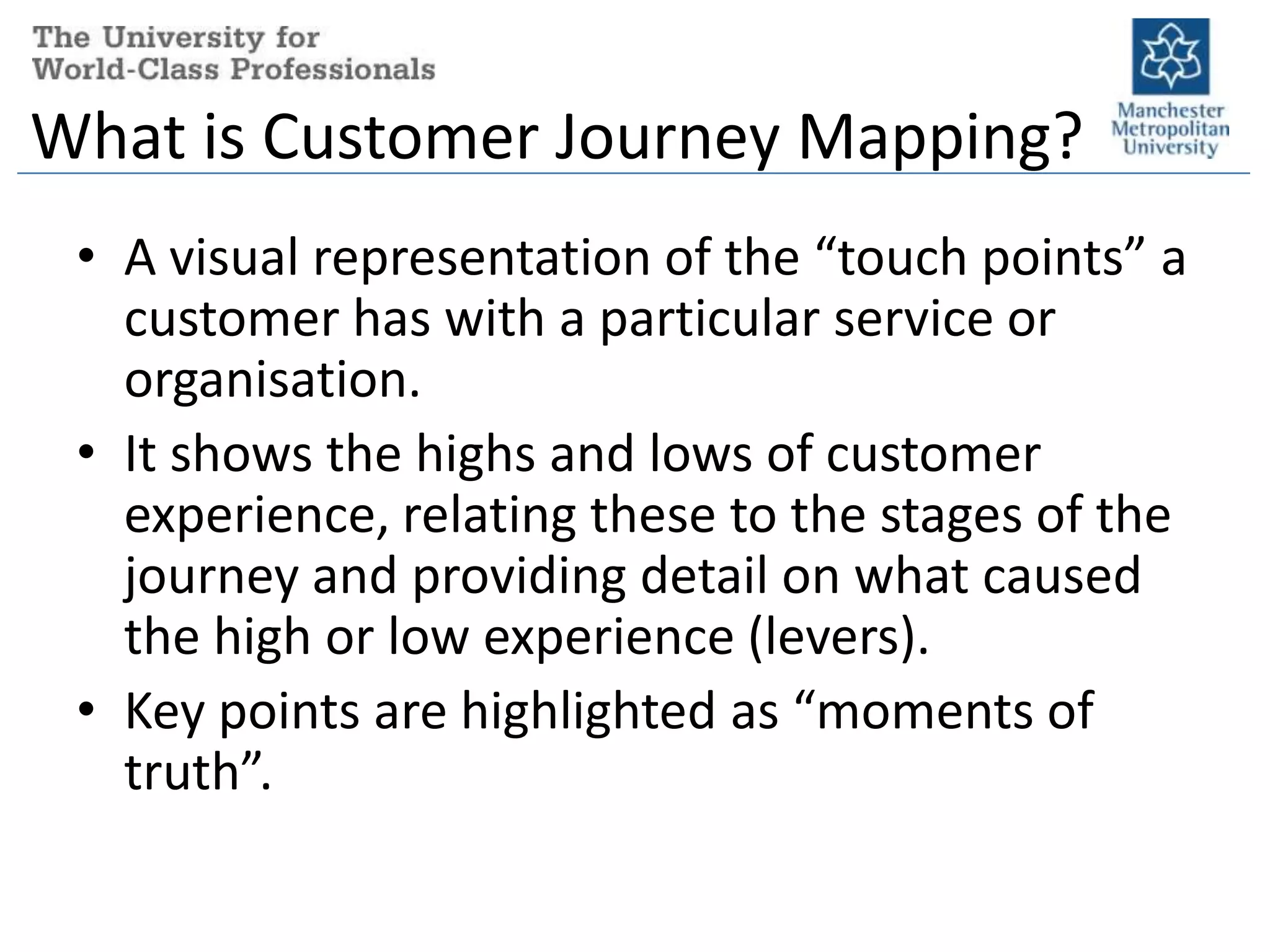 The University for
World-Class Professionals

Manchester
Metropolitan
University

What is Customer Journey Mapping?

• A visual representation of the “touch points” a customer has with a particular service or organisation.

• It shows the highs and lows of customer experience, relating these to the stages of the journey and providing detail on what caused the high or low experience (levers).

• Key points are highlighted as “moments of truth”.